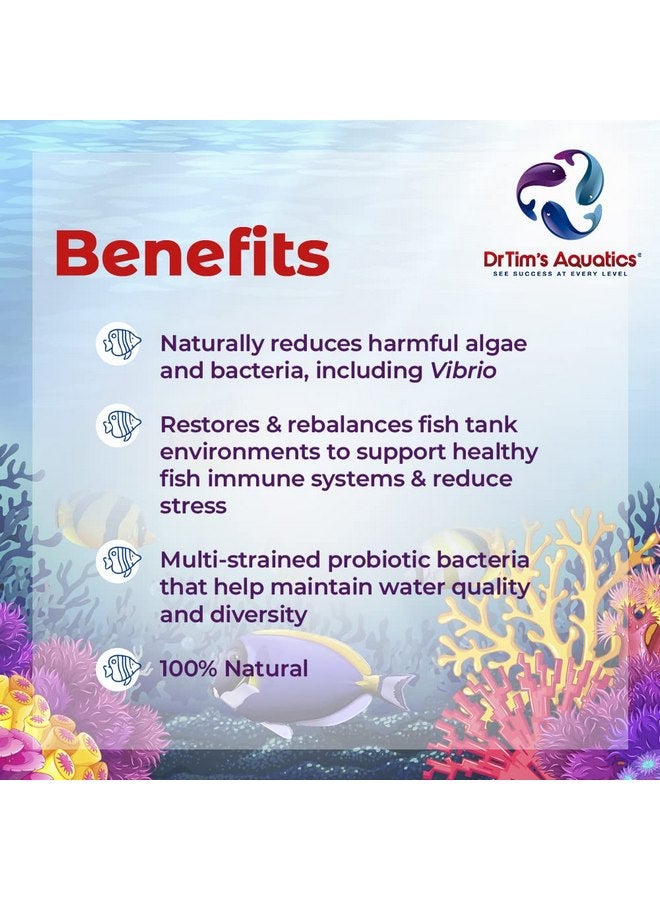 Benefits

DrTim's Aquatics®
SEE SUCCESS AT EVERY LEVEL

Naturally reduces harmful algae and bacteria, including Vibrio

Restores & rebalances fish tank environments to support healthy fish immune systems & reduce stress

Multi-strained probiotic bacteria that help maintain water quality and diversity

100% Natural